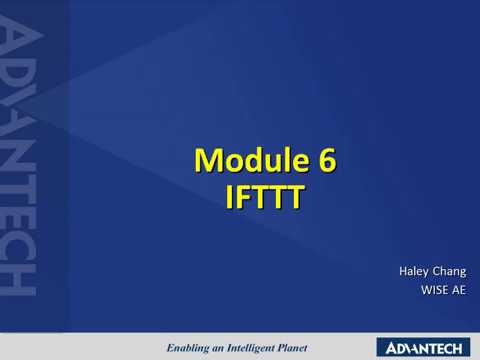 ADVANTECH

Module 6
IFTTT

Haley Chang
WISE AE

Enabling an Intelligent Planet

ADVANTECH